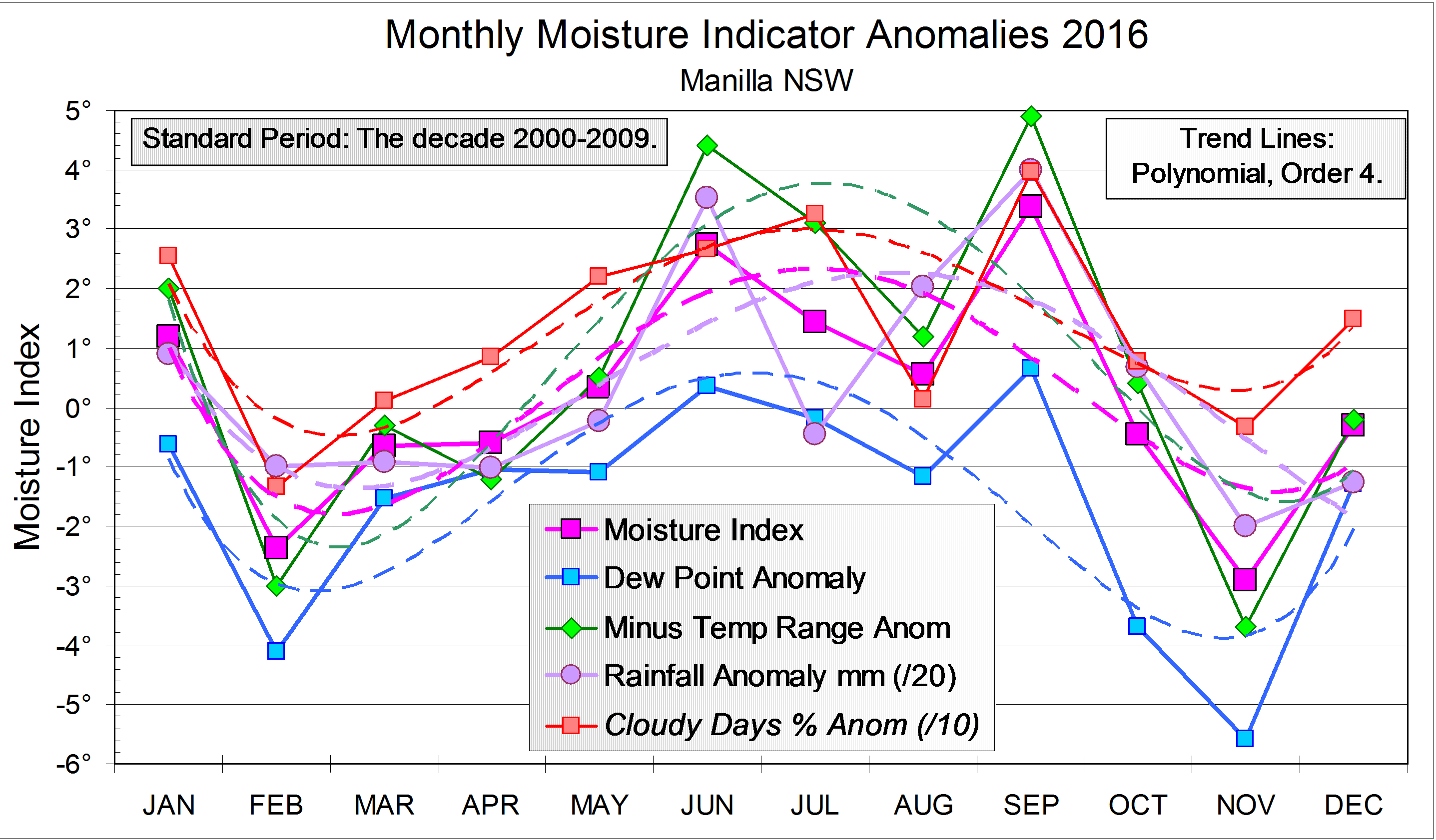 Monthly Moisture Indicator Anomalies 2016
Manilla NSW

Standard Period: The decade 2000-2009.

Trend Lines:
Polynomial, Order 4.

Moisture Index

5°
4°
3°
2°
1°
0°
-1°
-2°
-3°
-4°
-5°
-6°

Moisture Index
Dew Point Anomaly
Minus Temp Range Anom
Rainfall Anomaly mm (/20)
Cloudy Days % Anom (/10)

JAN FEB MAR APR MAY JUN JUL AUG SEP OCT NOV DEC